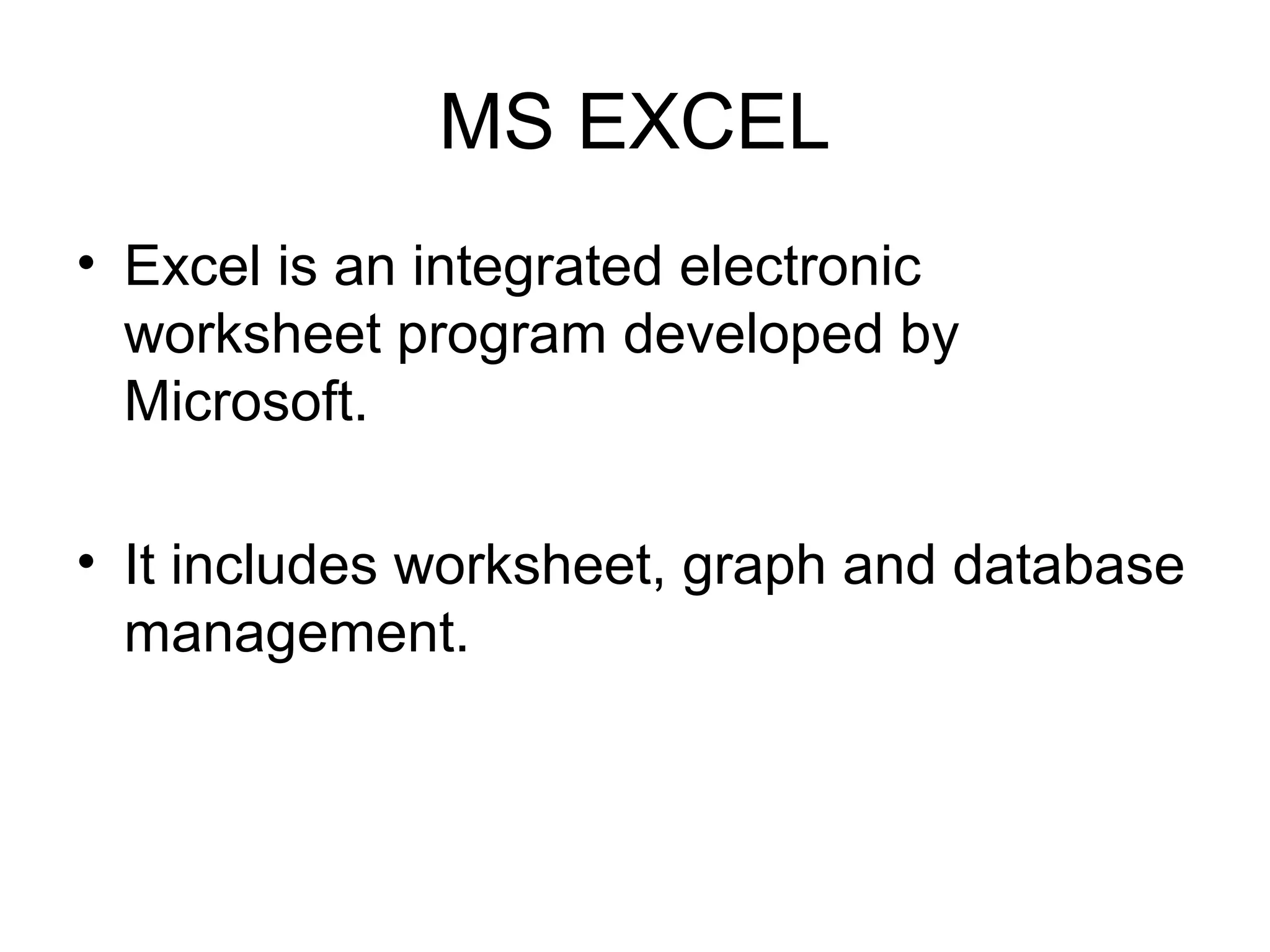 MS EXCEL

• Excel is an integrated electronic worksheet program developed by Microsoft.

• It includes worksheet, graph and database management.